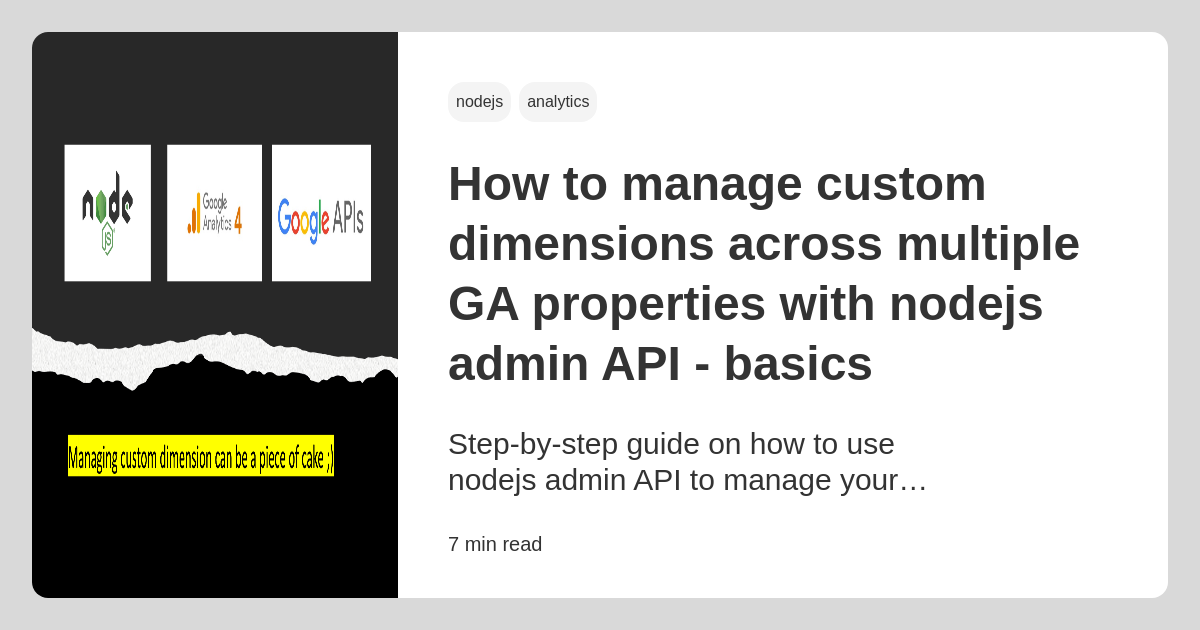 node
JS

Google Analytics 4

Google APIs

Managing custom dimension can be a piece of cake ;)

nodejs analytics

How to manage custom dimensions across multiple GA properties with nodejs admin API - basics

Step-by-step guide on how to use nodejs admin API to manage your…

7 min read